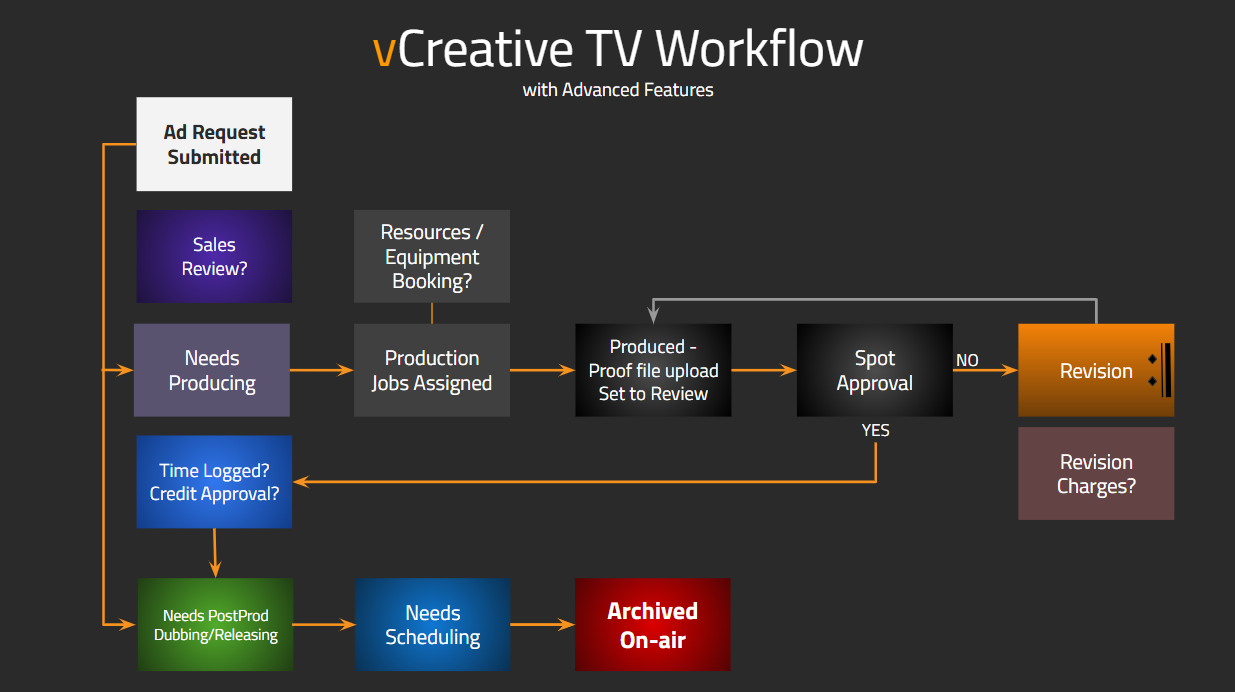 vCreative TV Workflow
with Advanced Features

Ad Request Submitted

Sales Review?

Resources / Equipment Booking?

Needs Producing

Production Jobs Assigned

Produced - Proof file upload Set to Review

Spot Approval

NO

Revision

YES

Revision Charges?

Time Logged? Credit Approval?

Needs PostProd Dubbing/Releasing

Needs Scheduling

Archived On-air